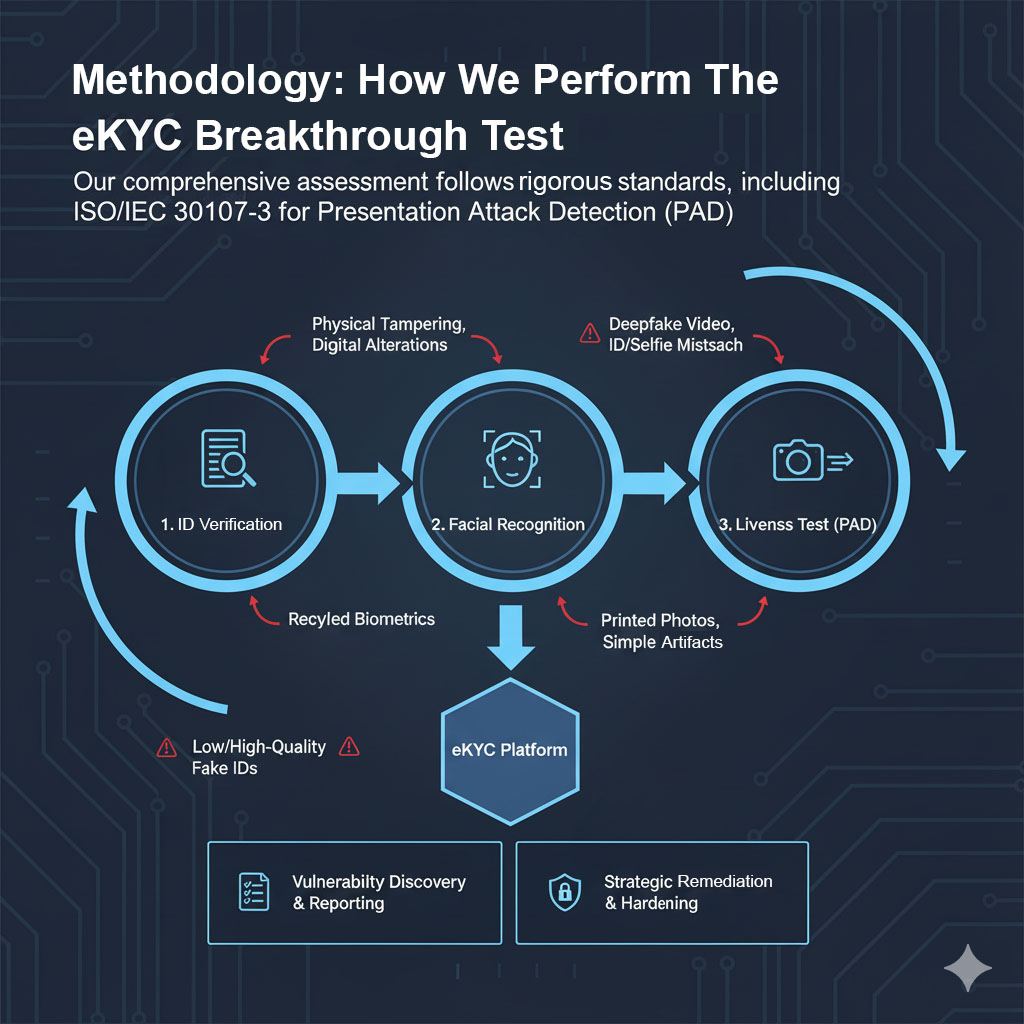 Methodology: How We Perform The eKYC Breakthrough Test

Our comprehensive assessment follows rigorous standards, including ISO/IEC 30107-3 for Presentation Attack Detection (PAD)

Physical Tampering, Digital Alterations

Deepfake Video, ID/Selfie Mistsach

1. ID Verification

2. Facial Recognition

3. Livenss Test (PAD)

Recyled Biometrics

Printed Photos, Simple Artifacts

Low/High-Quality Fake IDs

eKYC Platform

Vulnerabilty Discovery & Reporting

Strategic Remediation & Hardening